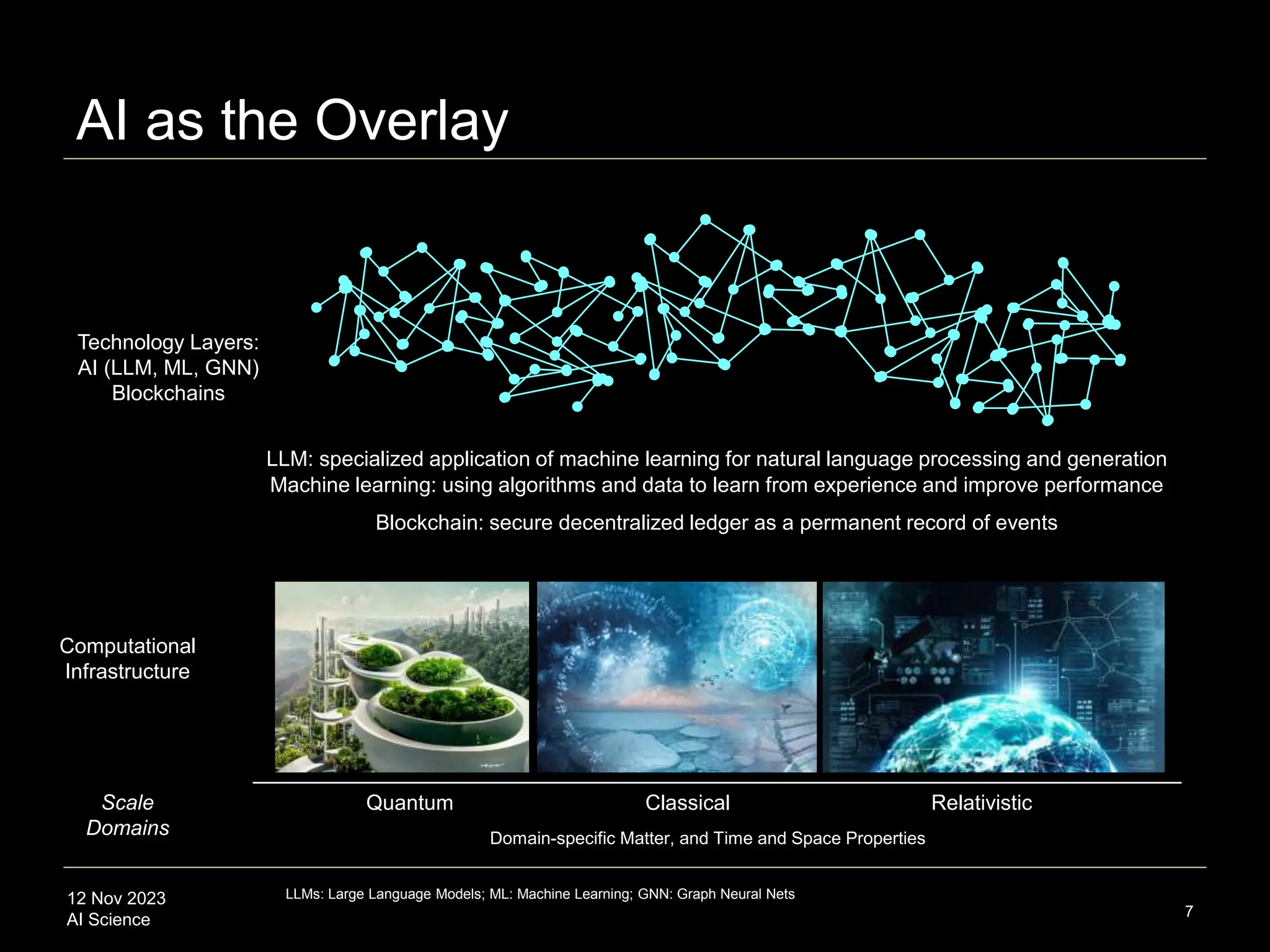 AI as the Overlay

Technology Layers:
AI (LLM, ML, GNN)
Blockchains

LLM: specialized application of machine learning for natural language processing and generation
Machine learning: using algorithms and data to learn from experience and improve performance

Blockchain: secure decentralized ledger as a permanent record of events

Computational
Infrastructure

Scale
Domains

Quantum

Classical

Relativistic

Domain-specific Matter, and Time and Space Properties

12 Nov 2023
AI Science

LLMs: Large Language Models; ML: Machine Learning; GNN: Graph Neural Nets

7